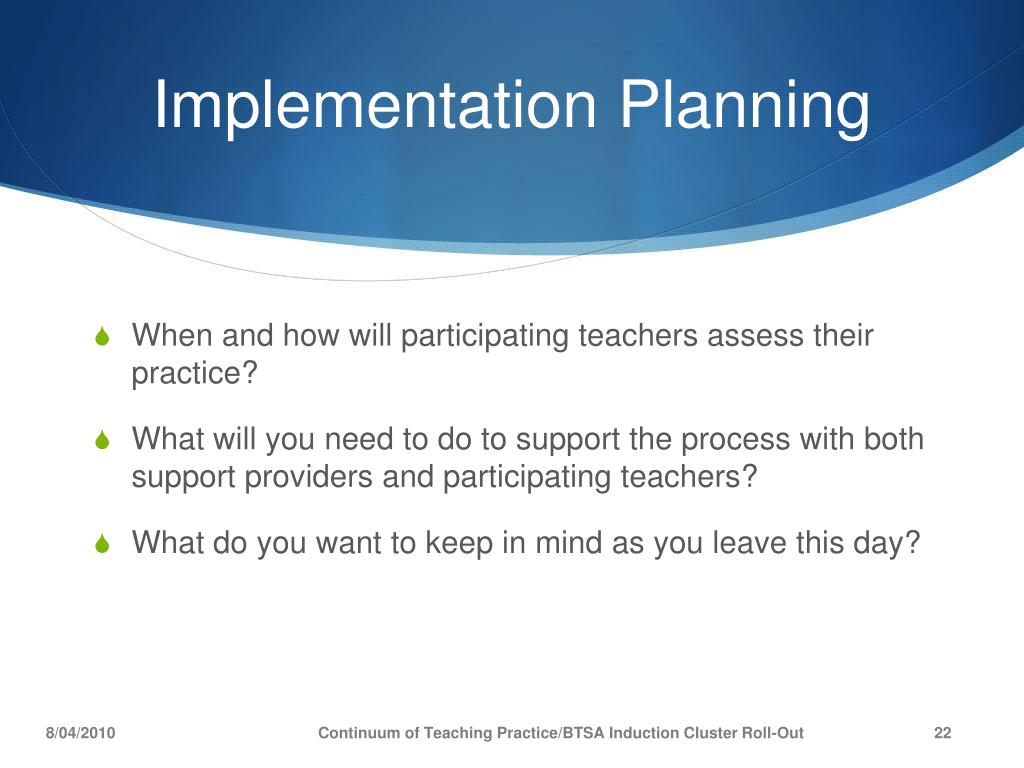 Implementation Planning

When and how will participating teachers assess their practice?

What will you need to do to support the process with both support providers and participating teachers?

What do you want to keep in mind as you leave this day?

8/04/2010

Continuum of Teaching Practice/BTSA Induction Cluster Roll-Out

22